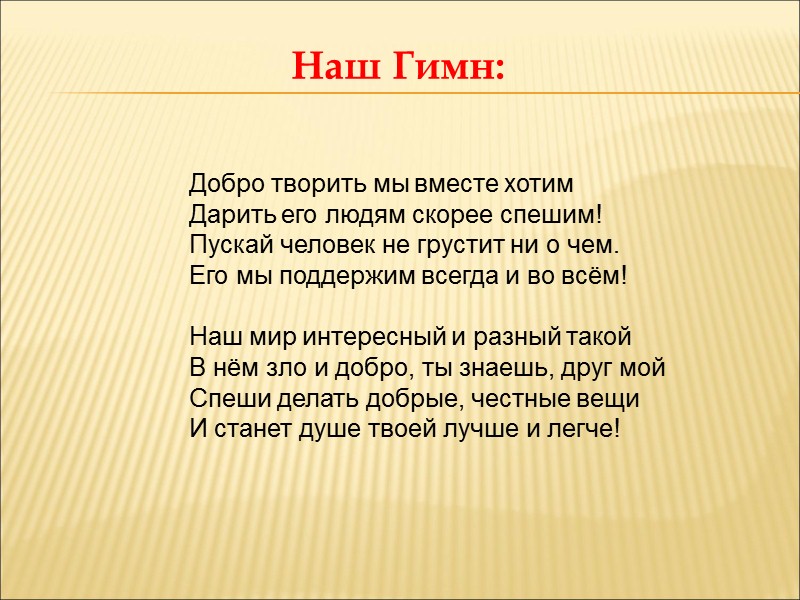 Наш Гимн:

Добро творить мы вместе хотим
Дарить его людям скорее спешим!
Пускай человек не грустит ни о чем.
Его мы поддержим всегда и во всём!

Наш мир интересный и разный такой
В нём зло и добро, ты знаешь, друг мой
Спеши делать добрые, честные вещи
И станет душе твоей лучше и легче!